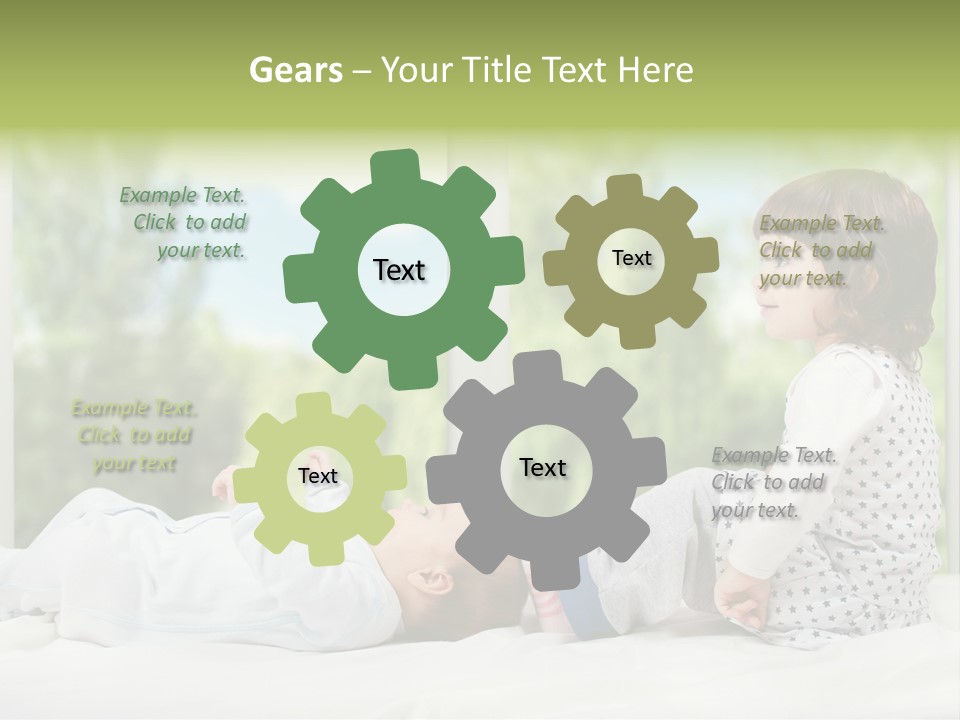 Gears – Your Title Text Here

Example Text. Click to add your text.

Text

Text

Example Text. Click to add your text.

Example Text. Click to add your text

Text

Text

Example Text. Click to add your text.